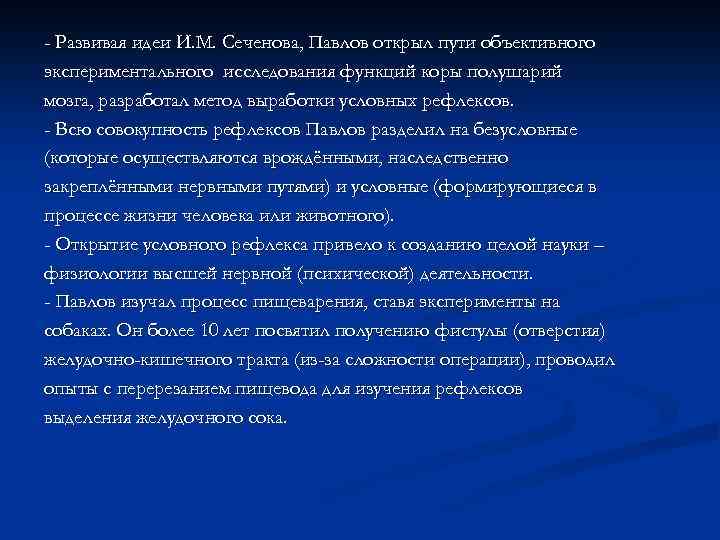 - Развивая идеи И.М. Сеченова, Павлов открыл пути объективного экспериментального исследования функций коры полушарий мозга, разработал метод выработки условных рефлексов.
- Всю совокупность рефлексов Павлов разделил на безусловные (которые осуществляются врождёнными, наследственно закреплёнными нервными путями) и условные (формирующиеся в процессе жизни человека или животного).
- Открытие условного рефлекса привело к созданию целой науки – физиологии высшей нервной (психической) деятельности.
- Павлов изучал процесс пищеварения, ставя эксперименты на собаках. Он более 10 лет посвятил получению фистулы (отверстия) желудочно-кишечного тракта (из-за сложности операции), проводил опыты с перерезанием пищевода для изучения рефлексов выделения желудочного сока.